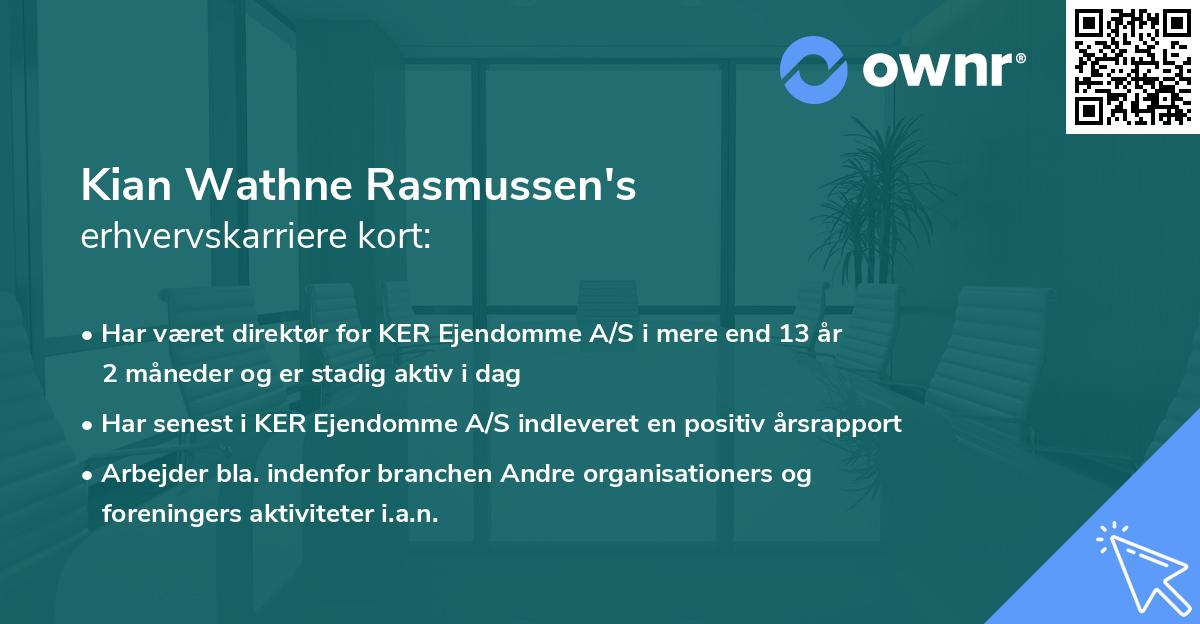 ownr®

Kian Wathne Rasmussen's
erhvervskarriere kort:

• Har været direktør for KER Ejendomme A/S i mere end 13 år 2 måneder og er stadig aktiv i dag

• Har senest i KER Ejendomme A/S indleveret en positiv årsrapport

• Arbejder bla. indenfor branchen Andre organisationers og foreningers aktiviteter i.a.n.